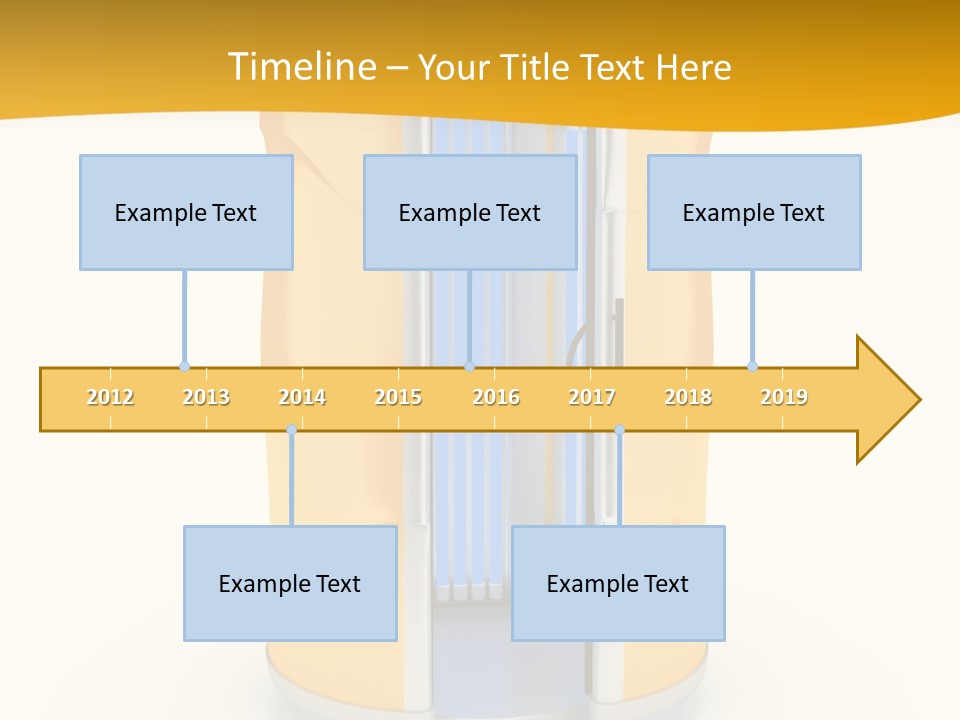 Timeline – Your Title Text Here

Example Text

Example Text

Example Text

2012 2013 2014 2015 2016 2017 2018 2019

Example Text

Example Text